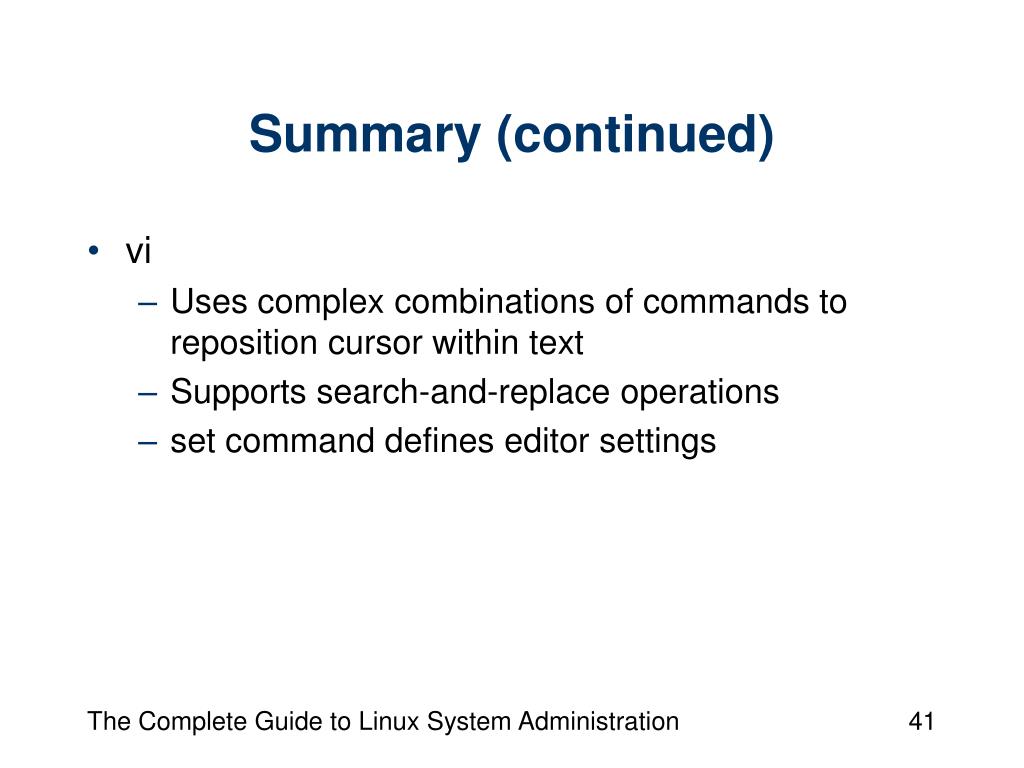 Summary (continued)

• vi
– Uses complex combinations of commands to reposition cursor within text
– Supports search-and-replace operations
– set command defines editor settings

The Complete Guide to Linux System Administration

41